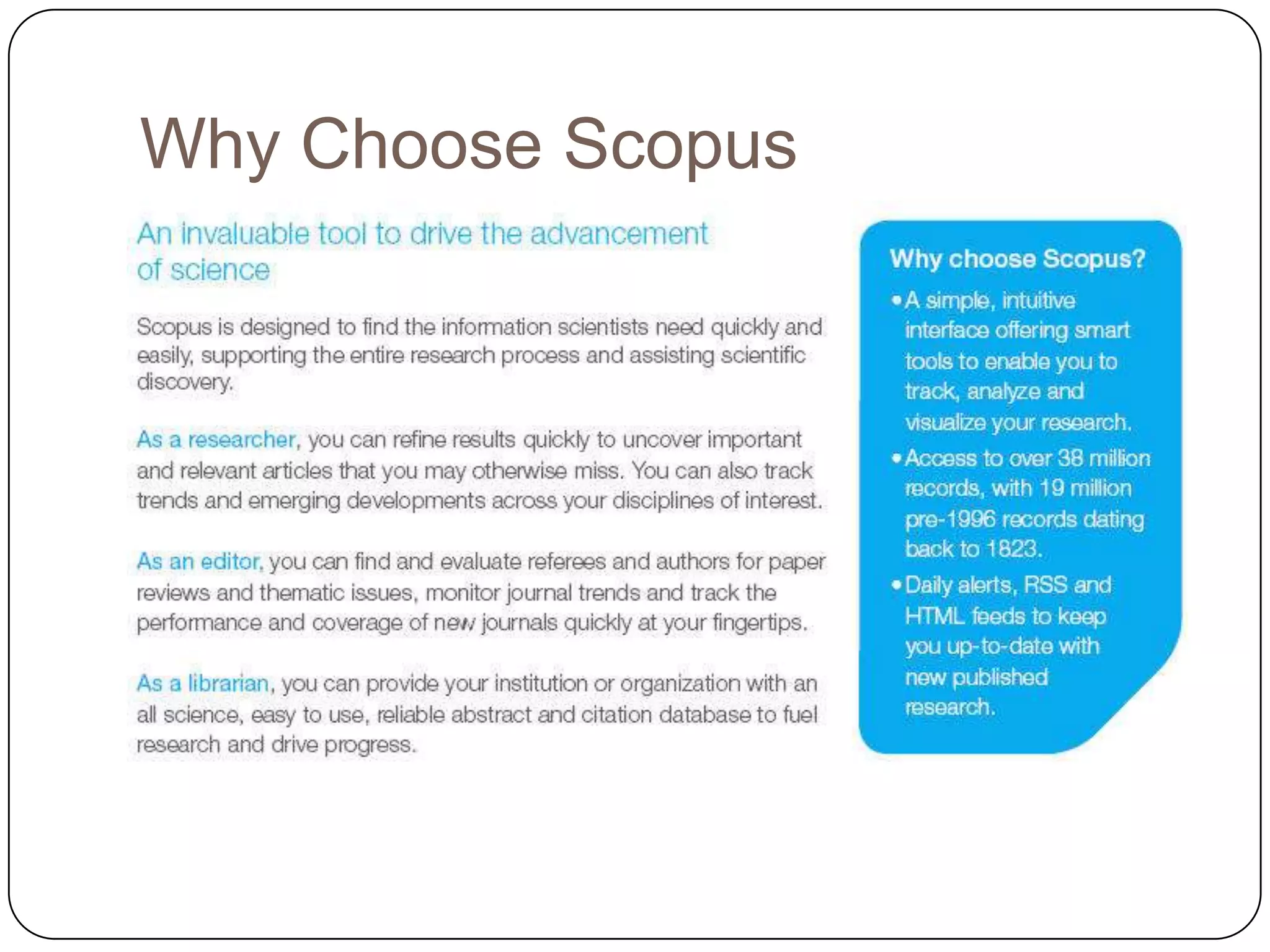 Why Choose Scopus

An invaluable tool to drive the advancement of science

Scopus is designed to find the information scientists need quickly and easily, supporting the entire research process and assisting scientific discovery.

As a researcher, you can refine results quickly to uncover important and relevant articles that you may otherwise miss. You can also track trends and emerging developments across your disciplines of interest.

As an editor, you can find and evaluate referees and authors for paper reviews and thematic issues, monitor journal trends and track the performance and coverage of new journals quickly at your fingertips.

As a librarian, you can provide your institution or organization with an all science, easy to use, reliable abstract and citation database to fuel research and drive progress.

Why choose Scopus?

• A simple, intuitive interface offering smart tools to enable you to track, analyze and visualize your research.

• Access to over 38 million records, with 19 million pre-1996 records dating back to 1823.

• Daily alerts, RSS and HTML feeds to keep you up-to-date with new published research.